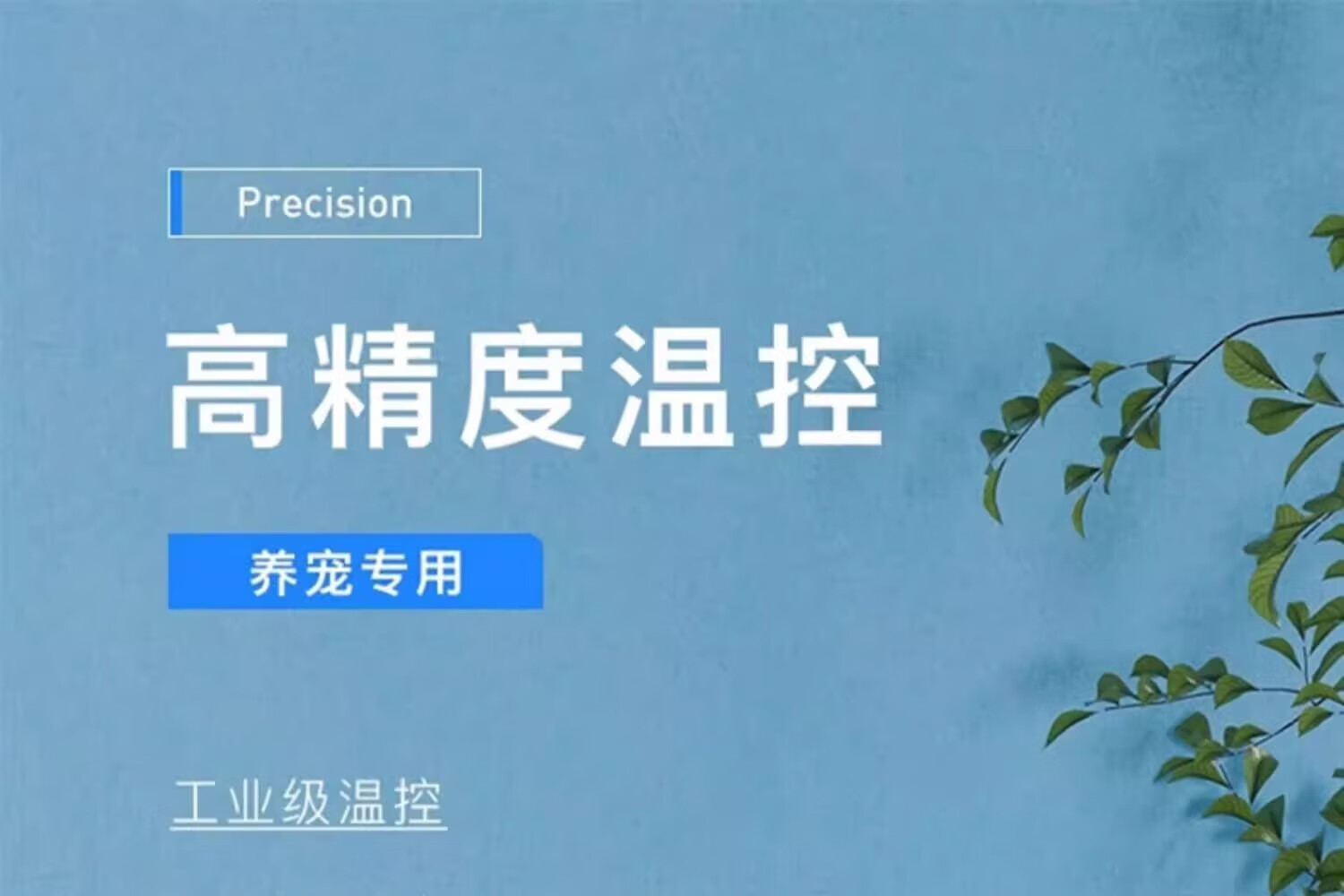 Precision

高精度温控

养宠专用

工业级温控